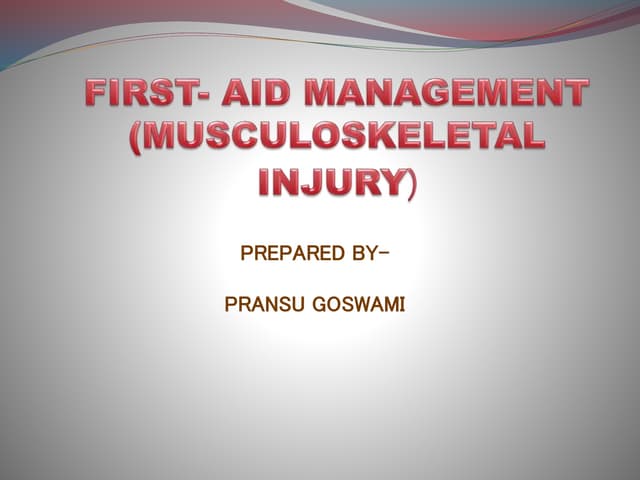 FIRST- AID MANAGEMENT (MUSCULOSKELETAL INJURY)

PREPARED BY-

PRANSU GOSWAMI